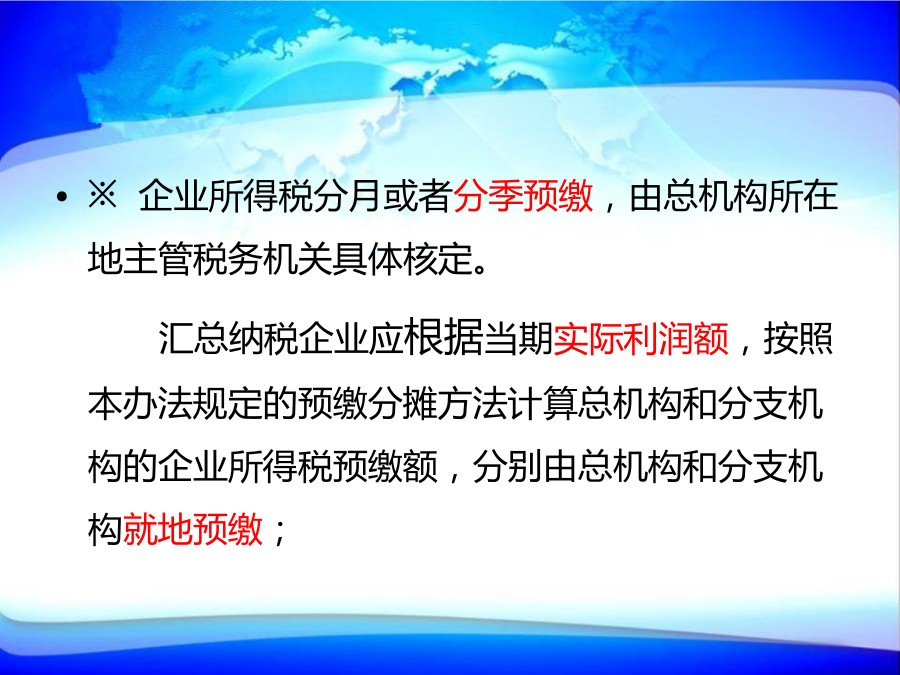 • ※ 企业所得税分月或者分季预缴，由总机构所在地主管税务机关具体核定。

汇总纳税企业应根据当期实际利润额，按照本办法规定的预缴分摊方法计算总机构和分支机构的企业所得税预缴额，分别由总机构和分支机构就地预缴；